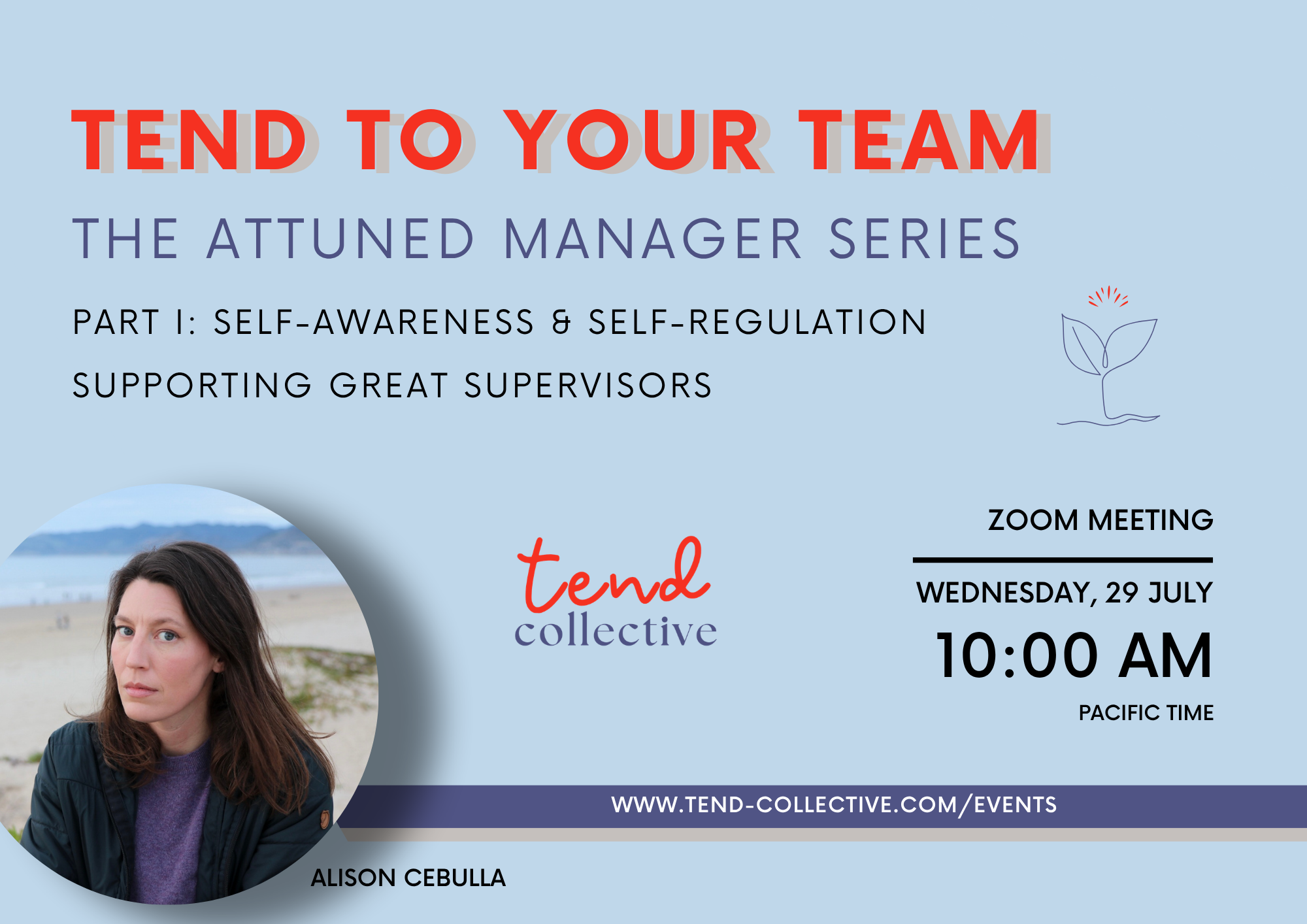 TEND TO YOUR TEAM

THE ATTUNED MANAGER SERIES

PART I: SELF-AWARENESS & SELF-REGULATION

SUPPORTING GREAT SUPERVISORS

tend collective

ZOOM MEETING

WEDNESDAY, 29 JULY

10:00 AM

PACIFIC TIME

WWW.TEND-COLLECTIVE.COM/EVENTS

ALISON CEBULLA